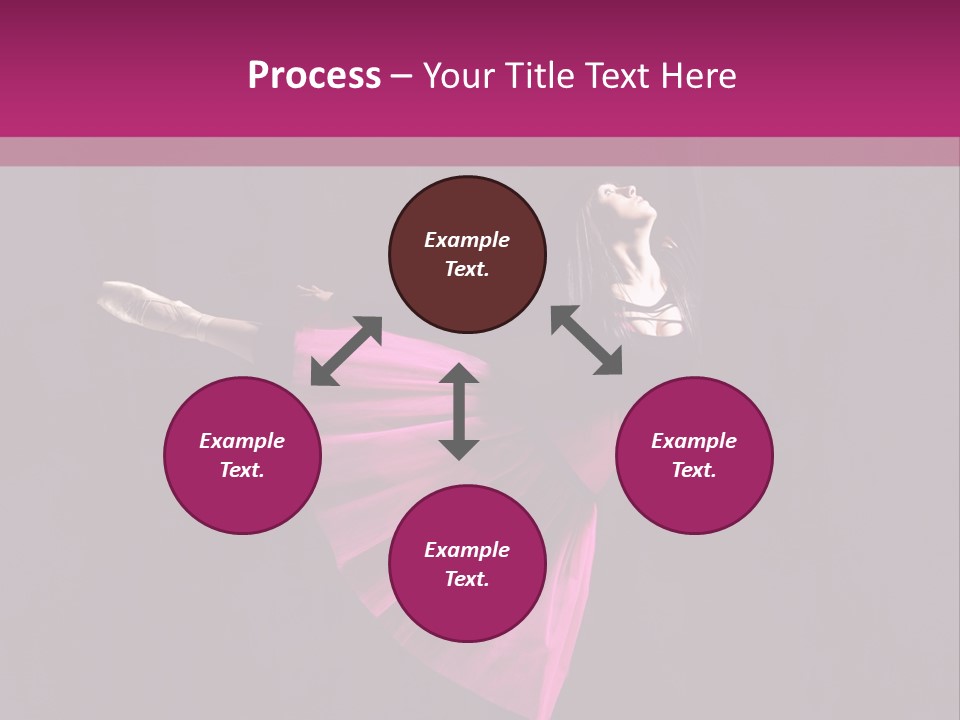 Process – Your Title Text Here

Example Text.

Example Text.

Example Text.

Example Text.